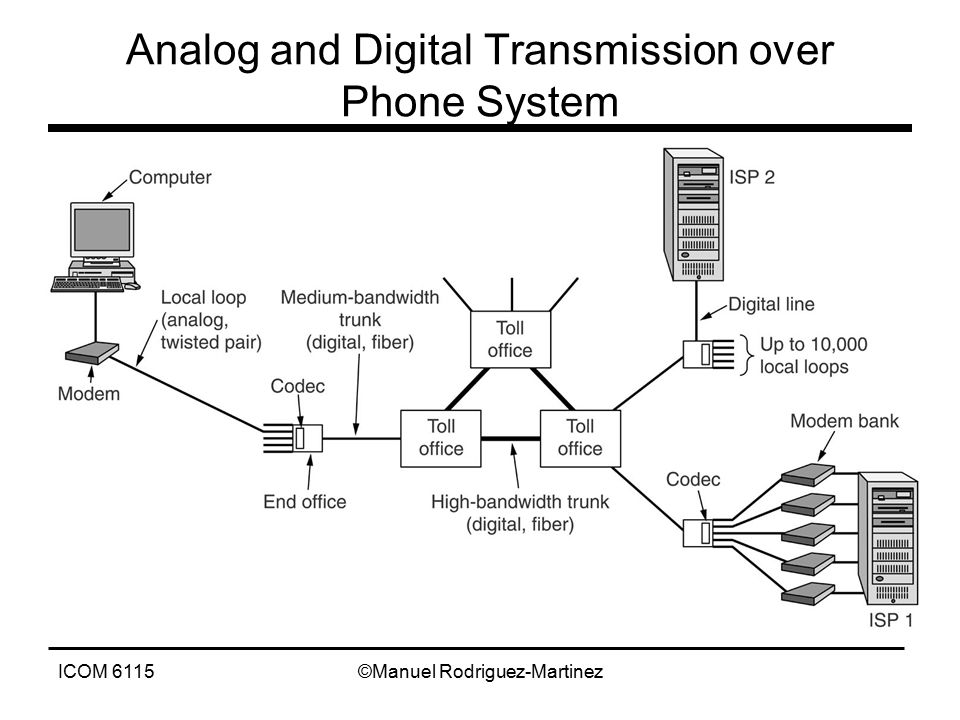 Analog and Digital Transmission over Phone System

Computer

ISP 2

Local loop (analog, twisted pair)

Medium-bandwidth trunk (digital, fiber)

Toll office

Digital line

Up to 10,000 local loops

Modem

Codec

Toll office

Toll office

Modem bank

End office

High-bandwidth trunk (digital, fiber)

Codec

ISP 1

ICOM 6115

©Manuel Rodriguez-Martinez